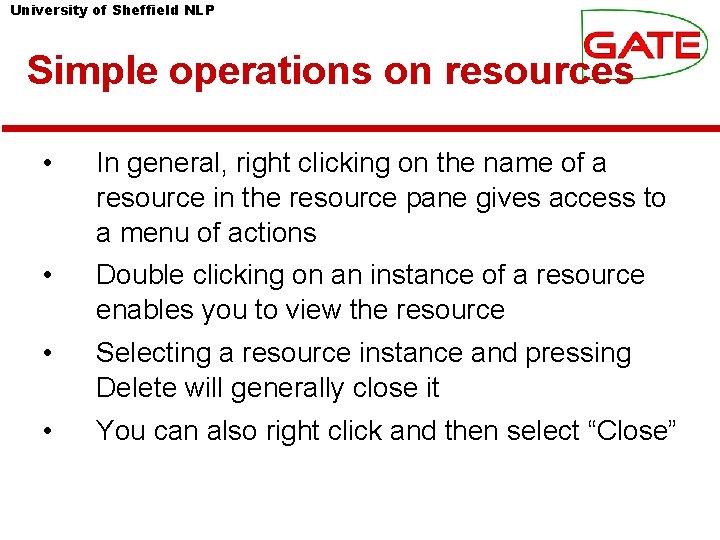 University of Sheffield NLP

GATE

Simple operations on resources

• In general, right clicking on the name of a resource in the resource pane gives access to a menu of actions

• Double clicking on an instance of a resource enables you to view the resource

• Selecting a resource instance and pressing Delete will generally close it

• You can also right click and then select “Close”